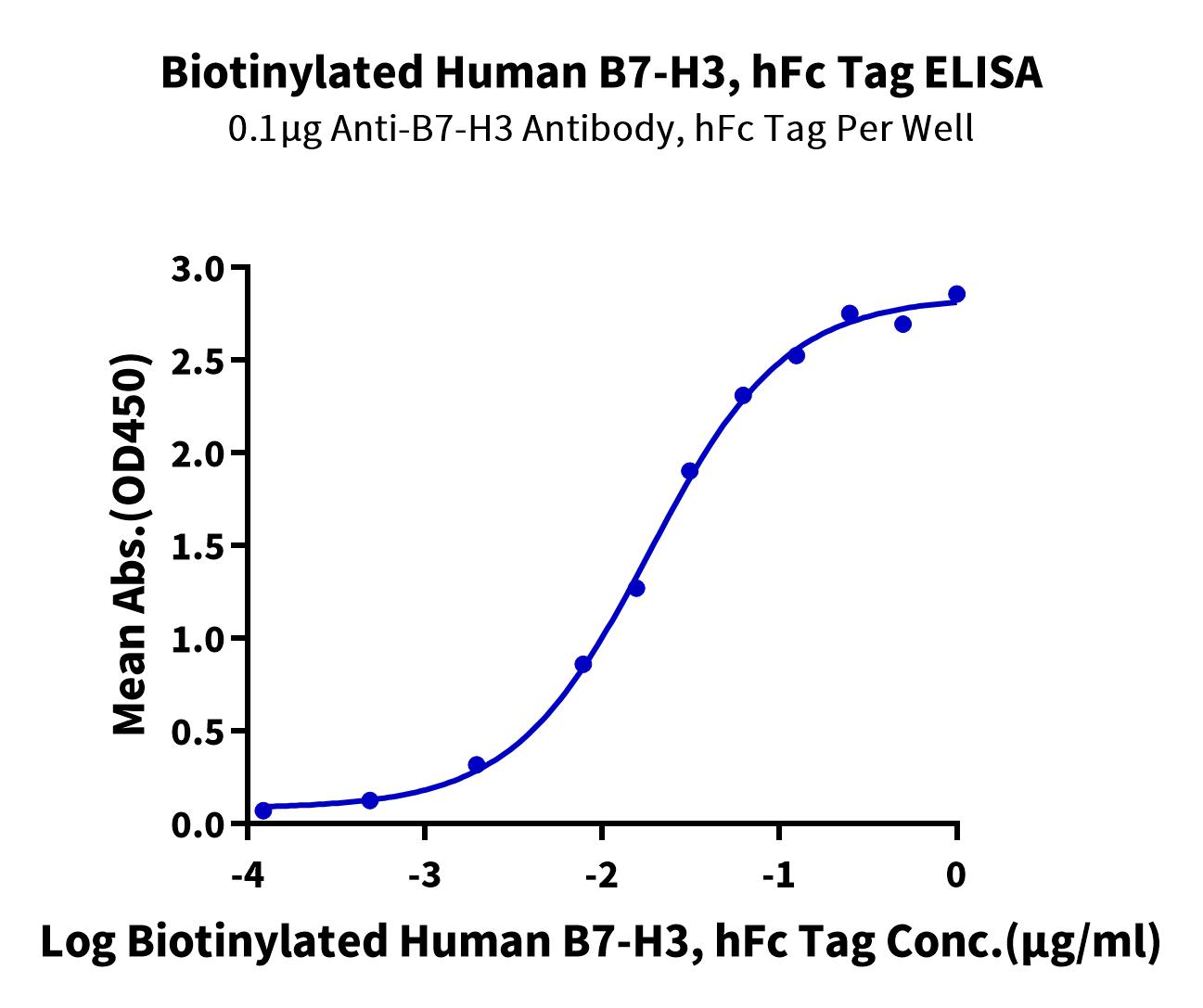 Biotinylated Human B7-H3, hFc Tag ELISA
0.1μg Anti-B7-H3 Antibody, hFc Tag Per Well

Mean Abs.(OD450)

3.0
2.5
2.0
1.5
1.0
0.5
0.0

-4
-3
-2
-1
0

Log Biotinylated Human B7-H3, hFc Tag Conc.(μg/ml)